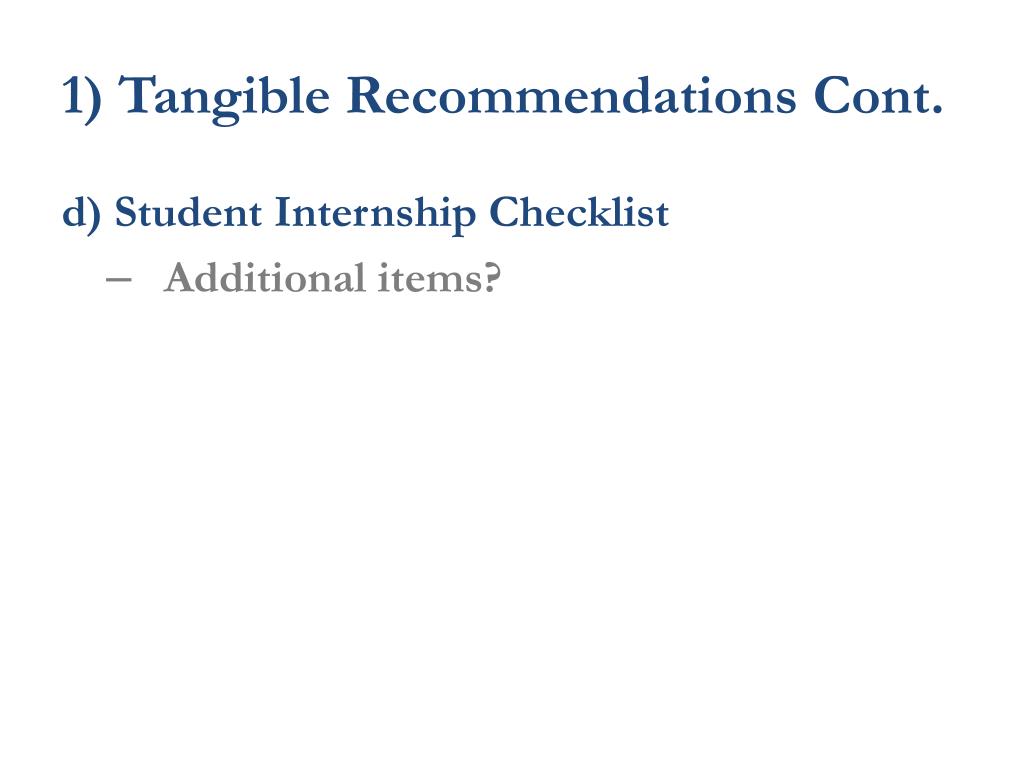 1) Tangible Recommendations Cont.

d) Student Internship Checklist

– Additional items?